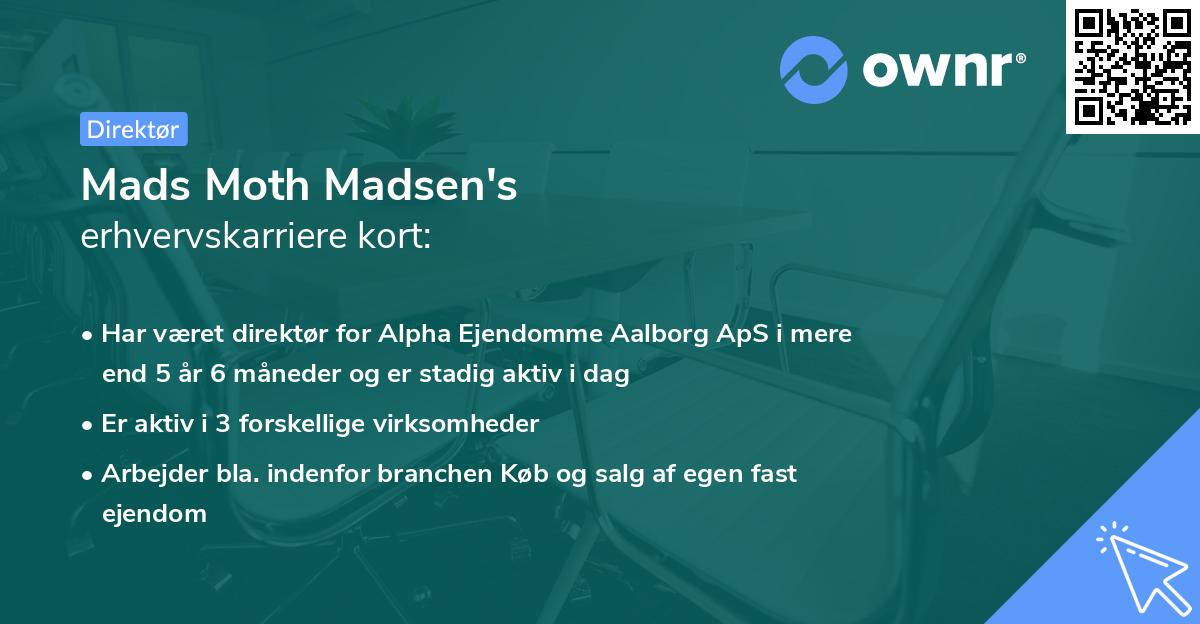 ownr®

Direktør

Mads Moth Madsen's
erhvervskarriere kort:

• Har været direktør for Alpha Ejendomme Aalborg ApS i mere end 5 år 6 måneder og er stadig aktiv i dag

• Er aktiv i 3 forskellige virksomheder

• Arbejder bla. indenfor branchen Køb og salg af egen fast ejendom